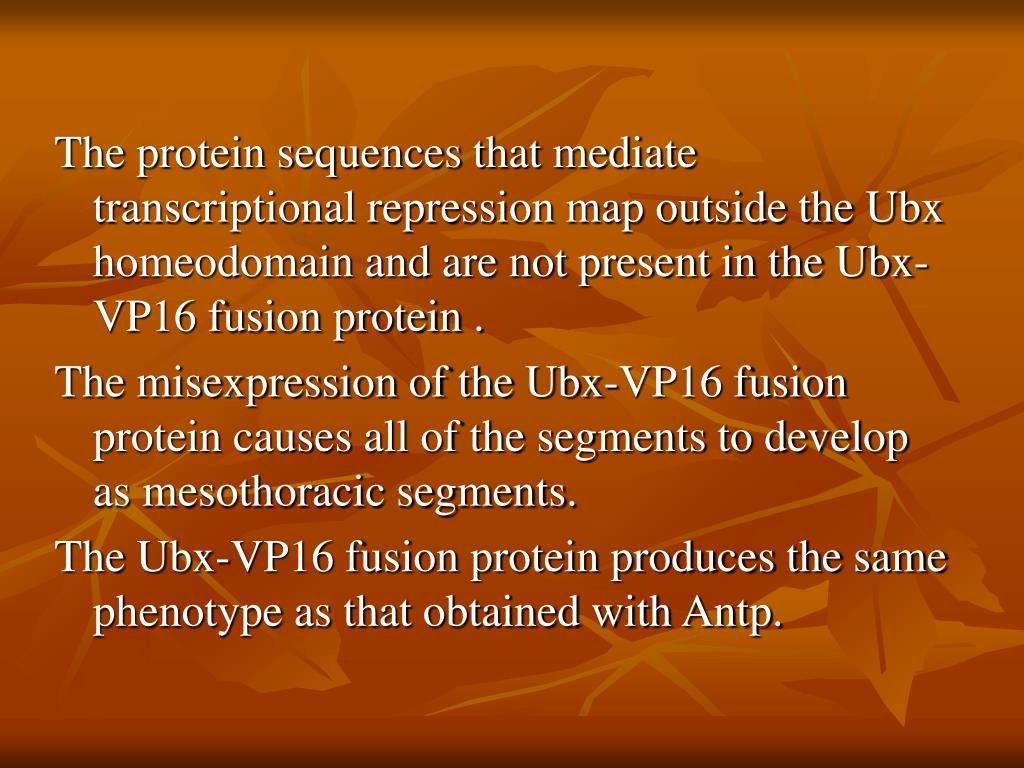 The protein sequences that mediate transcriptional repression map outside the Ubx homeodomain and are not present in the Ubx-VP16 fusion protein .

The misexpression of the Ubx-VP16 fusion protein causes all of the segments to develop as mesothoracic segments.

The Ubx-VP16 fusion protein produces the same phenotype as that obtained with Antp.